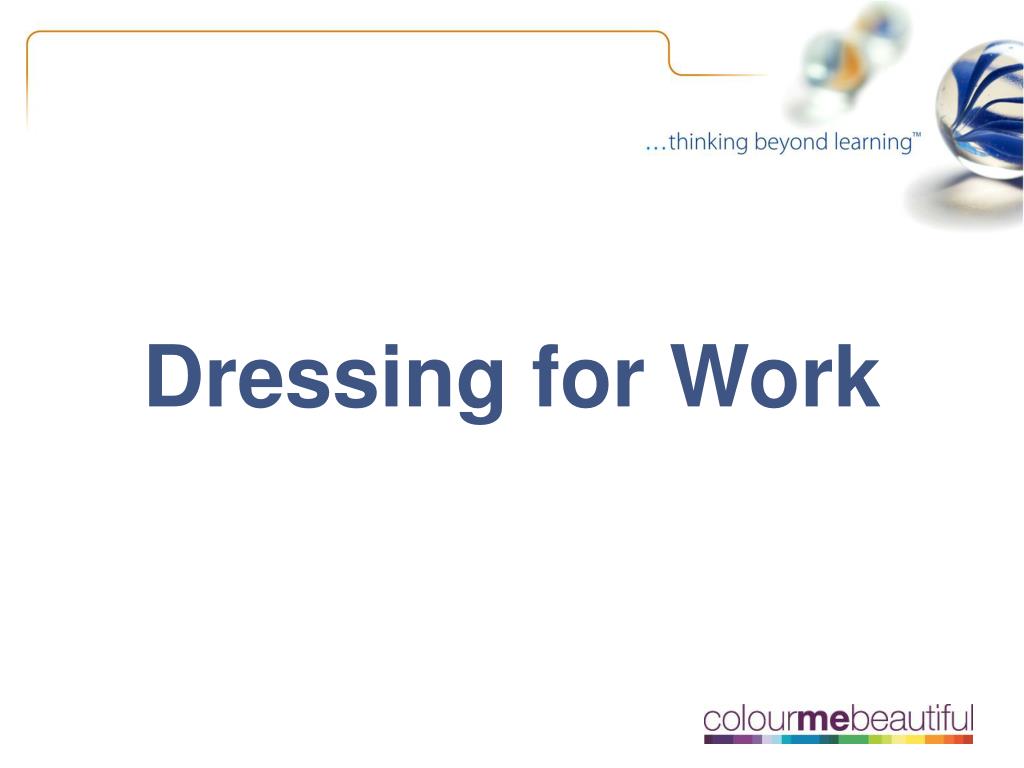 …thinking beyond learning™

Dressing for Work

colourmebeautiful